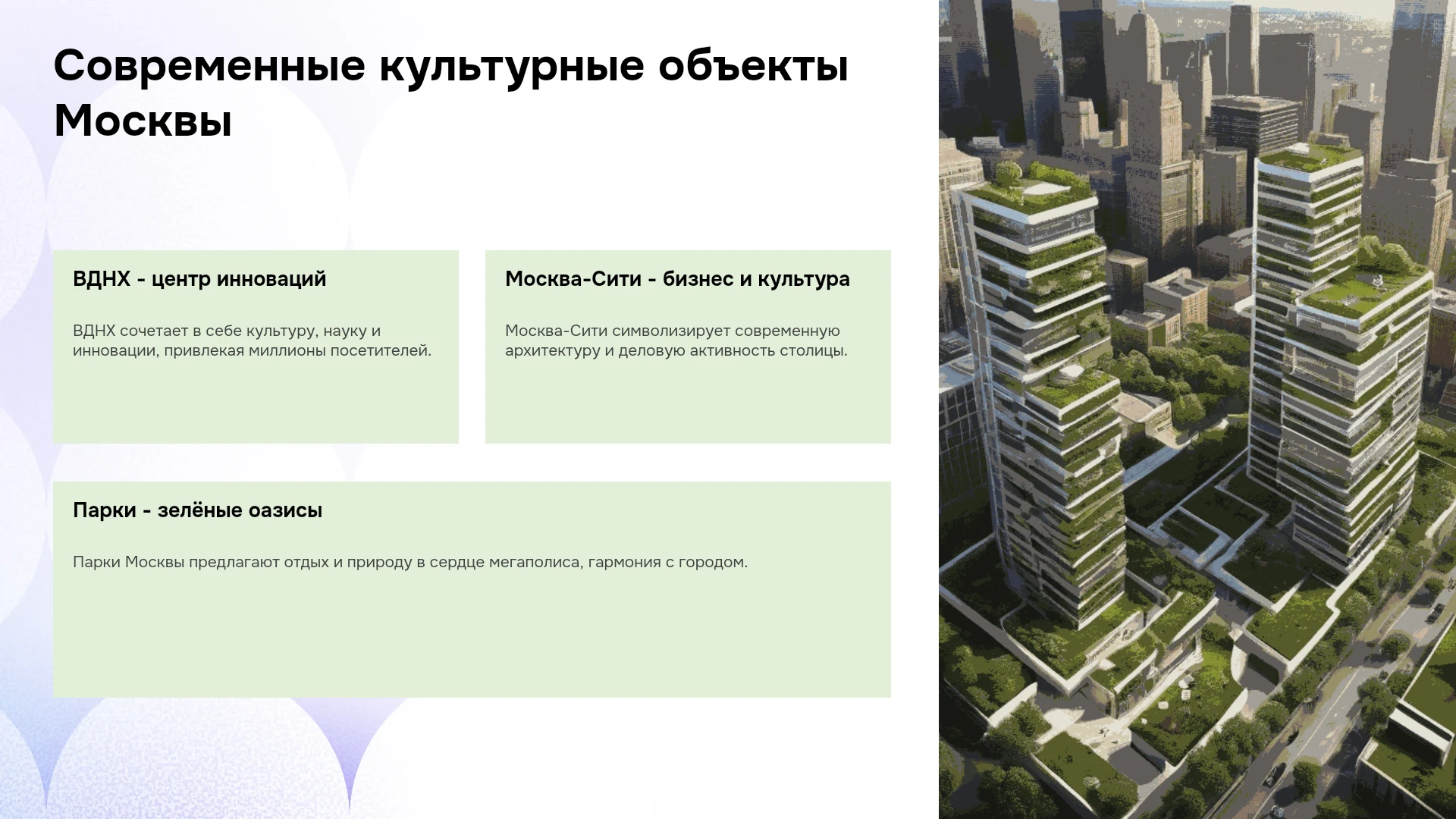 Современные культурные объекты Москвы

ВДНХ - центр инноваций

ВДНХ сочетает в себе культуру, науку и инновации, привлекая миллионы посетителей.

Москва-Сити - бизнес и культура

Москва-Сити символизирует современную архитектуру и деловую активность столицы.

Парки - зелёные оазисы

Парки Москвы предлагают отдых и природу в сердце мегаполиса, гармония с городом.